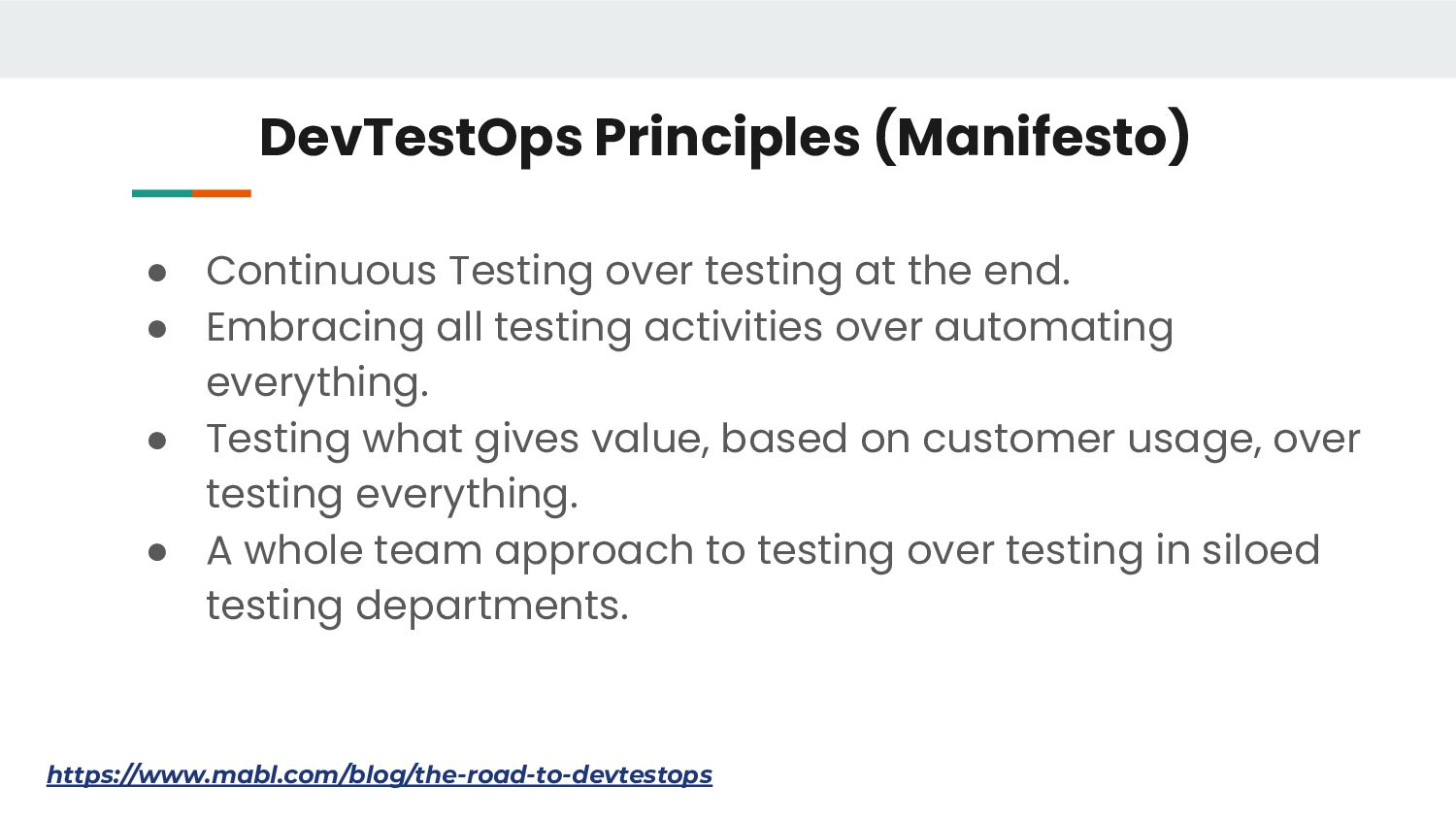 DevTestOps Principles (Manifesto)

● Continuous Testing over testing at the end.
● Embracing all testing activities over automating everything.
● Testing what gives value, based on customer usage, over testing everything.
● A whole team approach to testing over testing in siloed testing departments.

https://www.mabl.com/blog/the-road-to-devtestops